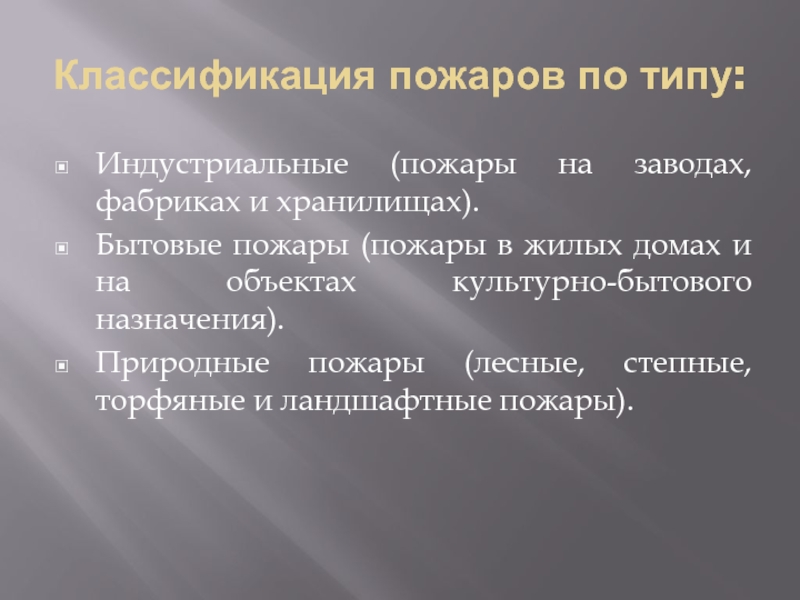 Классификация пожаров по типу:

Индустриальные (пожары на заводах, фабриках и хранилищах).

Бытовые пожары (пожары в жилых домах и на объектах культурно-бытового назначения).

Природные пожары (лесные, степные, торфяные и ландшафтные пожары).